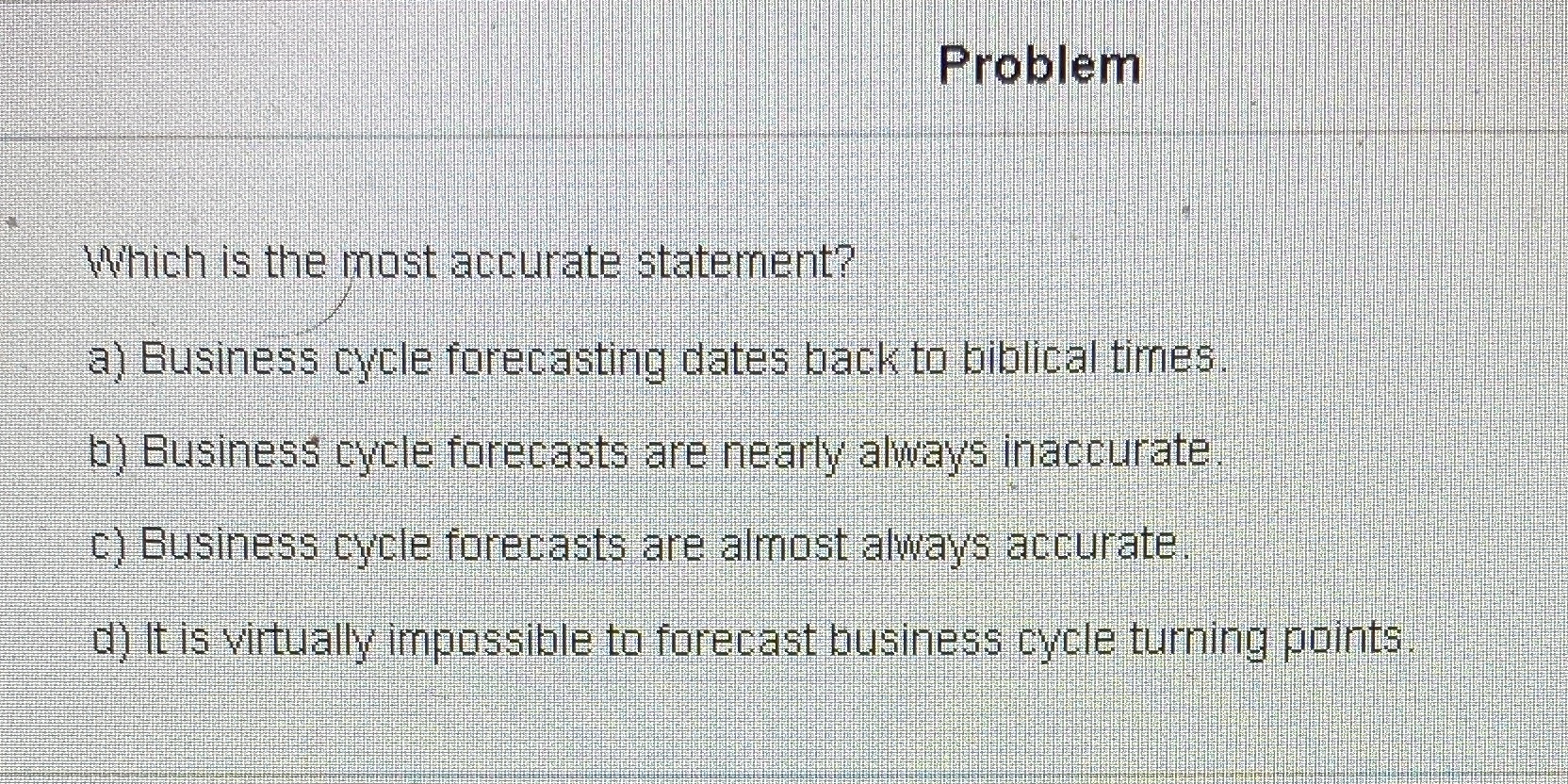 Problem

Which is the most accurate statement?

a) Business cycle forecasting dates back to biblical times.

b) Business cycle forecasts are nearly always inaccurate.

c) Business cycle forecasts are almost always accurate.

d) It is virtually impossible to forecast business cycle turning points.